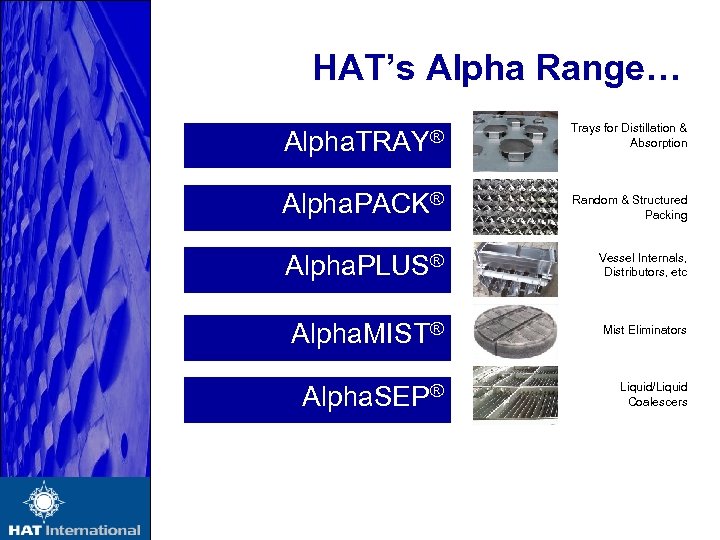 HAT's Alpha Range…

AlphaTRAY®

Trays for Distillation & Absorption

AlphaPACK®

Random & Structured Packing

AlphaPLUS®

Vessel Internals, Distributors, etc

AlphaMIST®

Mist Eliminators

AlphaSEP®

Liquid/Liquid Coalescers

HAT International